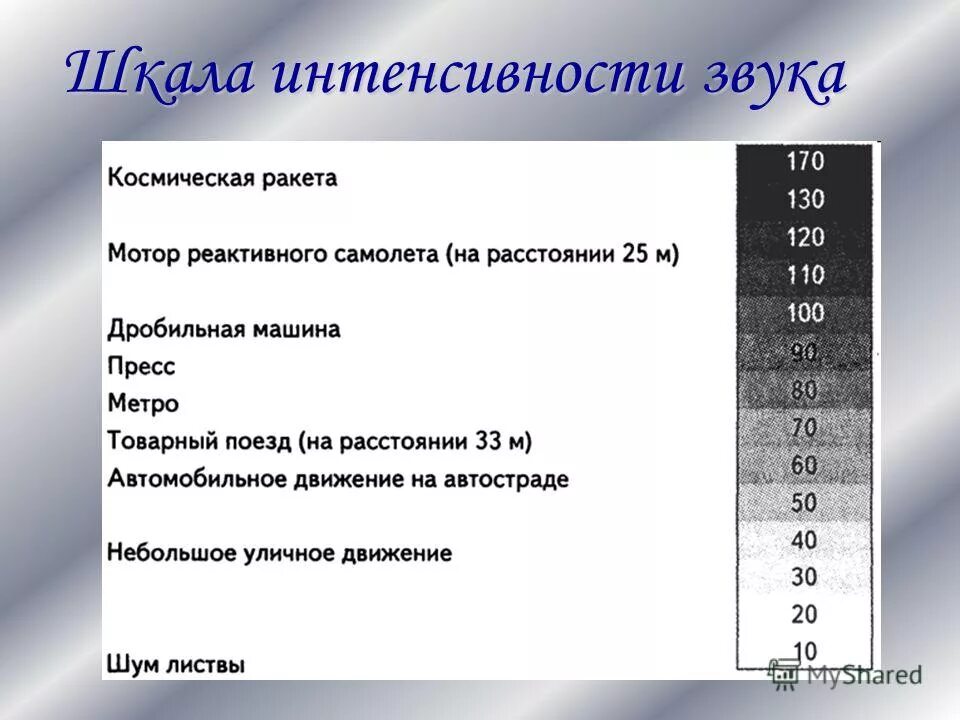 Шкала интенсивности звука

Космическая ракета
Мотор реактивного самолета (на расстоянии 25 м)
Дробильная машина
Пресс
Метро
Товарный поезд (на расстоянии 33 м)
Автомобильное движение на автостраде
Небольшое уличное движение
Шум листвы

170
130
120
110
100
90
80
70
60
50
40
30
20
10

MyShared